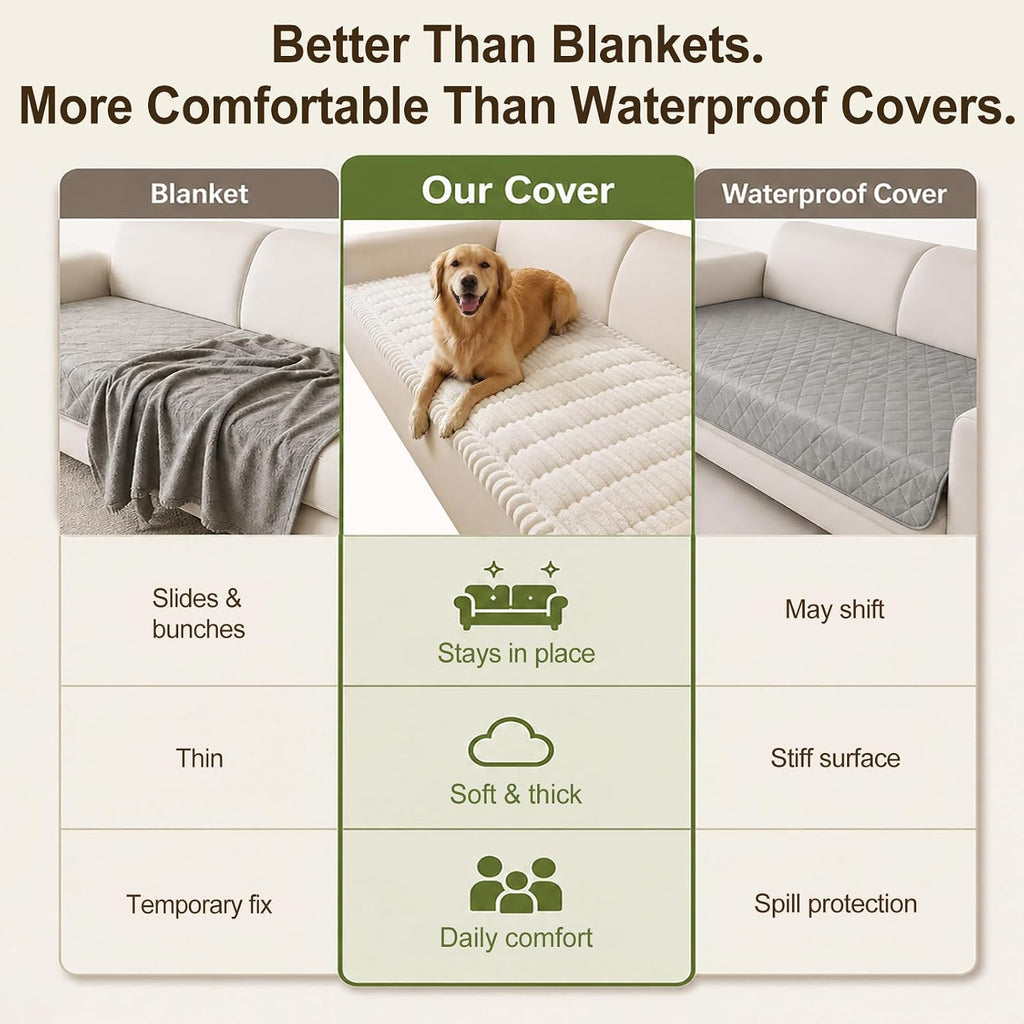 Better Than Blankets.
More Comfortable Than Waterproof Covers.

| Blanket | Our Cover | Waterproof Cover |
|---|---|---|
| Slides & bunches | Stays in place | May shift |
| Thin | Soft & thick | Stiff surface |
| Temporary fix | Daily comfort | Spill protection |